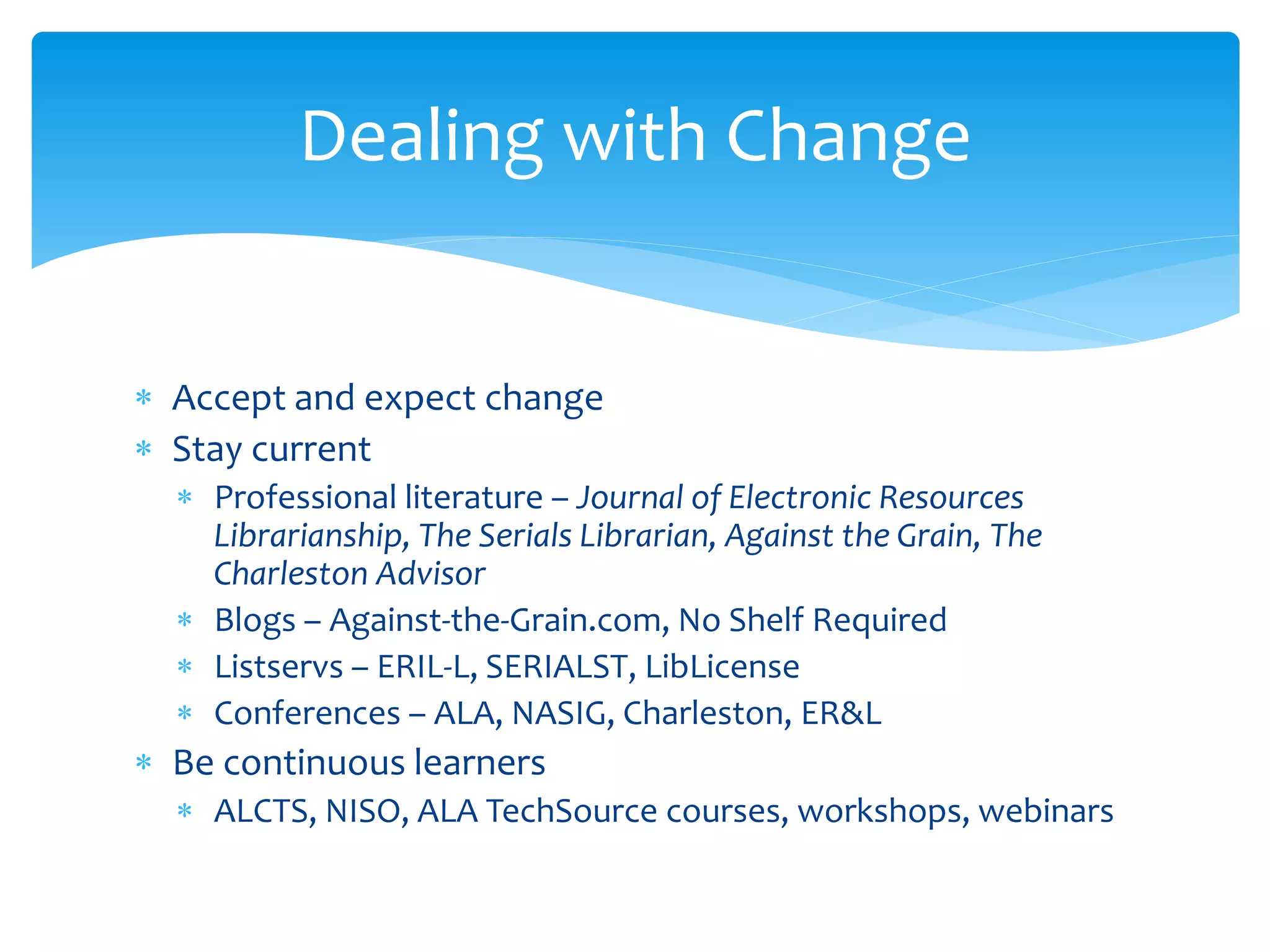 Dealing with Change

* Accept and expect change
* Stay current
  * Professional literature – Journal of Electronic Resources Librarianship, The Serials Librarian, Against the Grain, The Charleston Advisor
  * Blogs – Against-the-Grain.com, No Shelf Required
  * Listservs – ERIL-L, SERIALST, LibLicense
  * Conferences – ALA, NASIG, Charleston, ER&L
* Be continuous learners
  * ALCTS, NISO, ALA TechSource courses, workshops, webinars